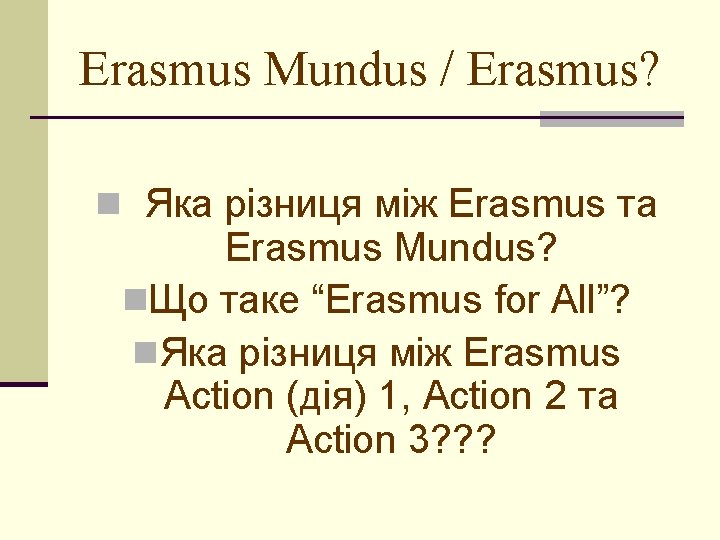 Erasmus Mundus / Erasmus?

Яка різниця між Erasmus та Erasmus Mundus?

Що таке “Erasmus for All”?

Яка різниця між Erasmus Action (дія) 1, Action 2 та Action 3???